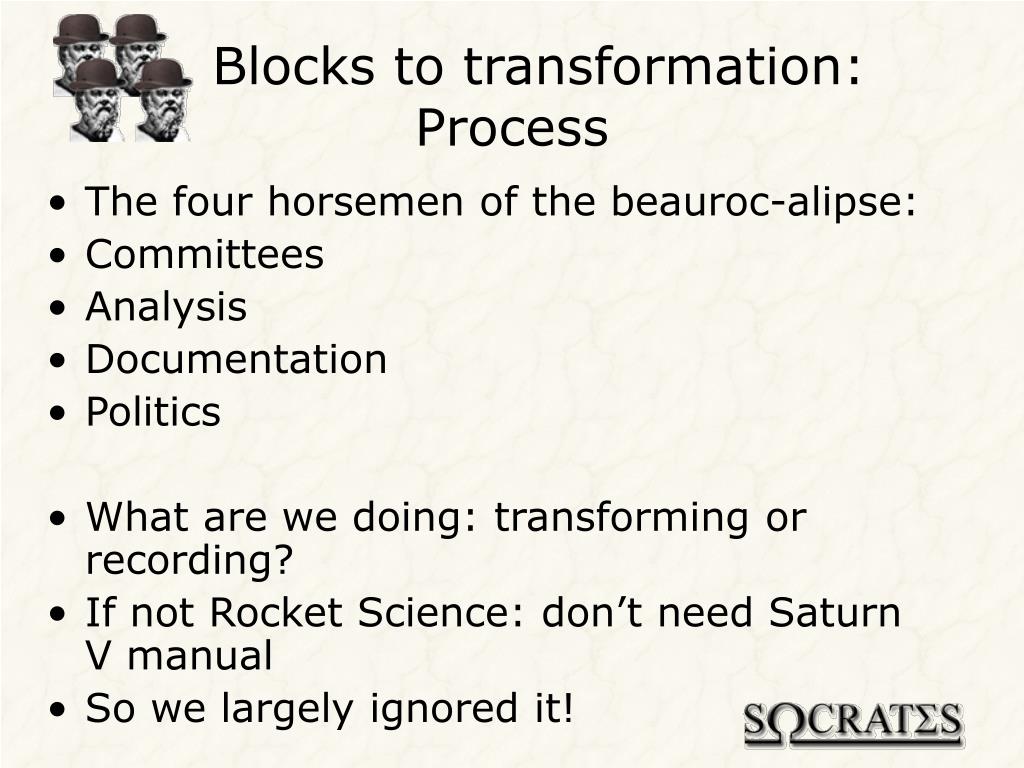 Blocks to transformation: Process

• The four horsemen of the beauroc-alipse:
• Committees
• Analysis
• Documentation
• Politics

• What are we doing: transforming or recording?
• If not Rocket Science: don’t need Saturn V manual
• So we largely ignored it!

SΩCRATΣS